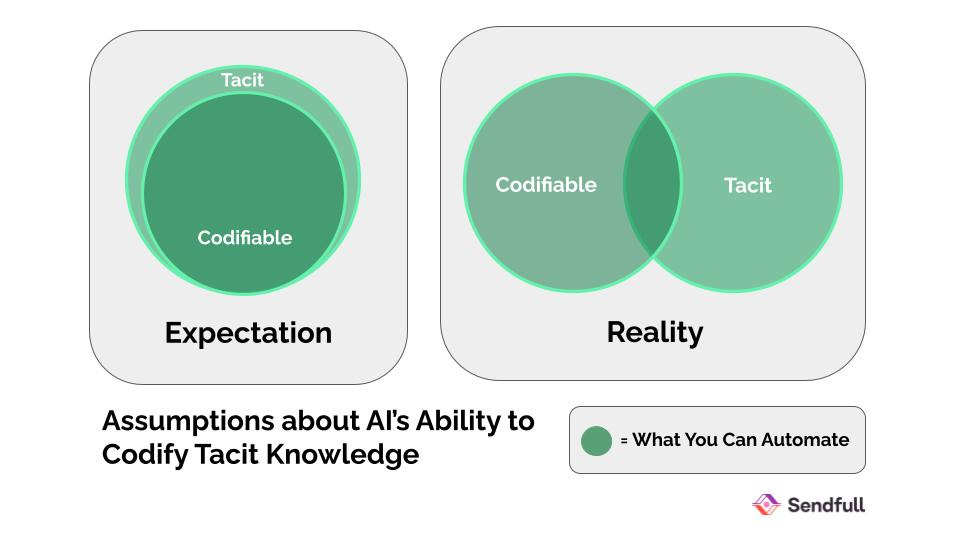 Tacit

Codifiable

Expectation

Codifiable

Tacit

Reality

Assumptions about AI's Ability to Codify Tacit Knowledge

= What You Can Automate

Sendfull